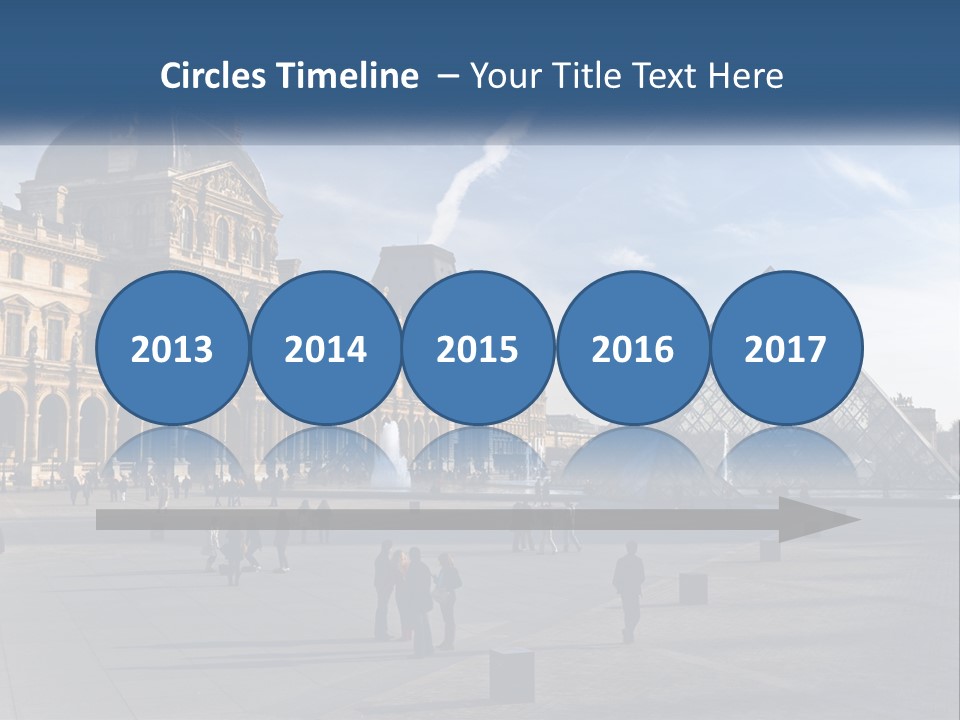 Circles Timeline – Your Title Text Here

2013

2014

2015

2016

2017